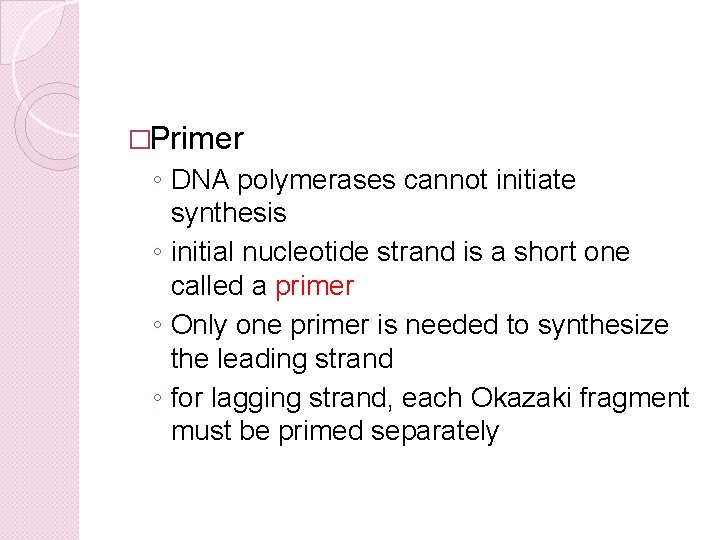 □Primer

◦ DNA polymerases cannot initiate synthesis
◦ initial nucleotide strand is a short one called a primer
◦ Only one primer is needed to synthesize the leading strand
◦ for lagging strand, each Okazaki fragment must be primed separately